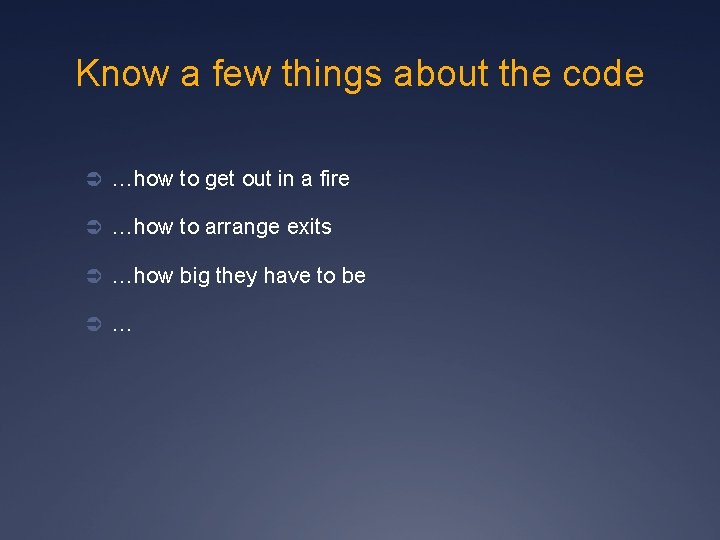 Know a few things about the code

…how to get out in a fire

…how to arrange exits

…how big they have to be

…